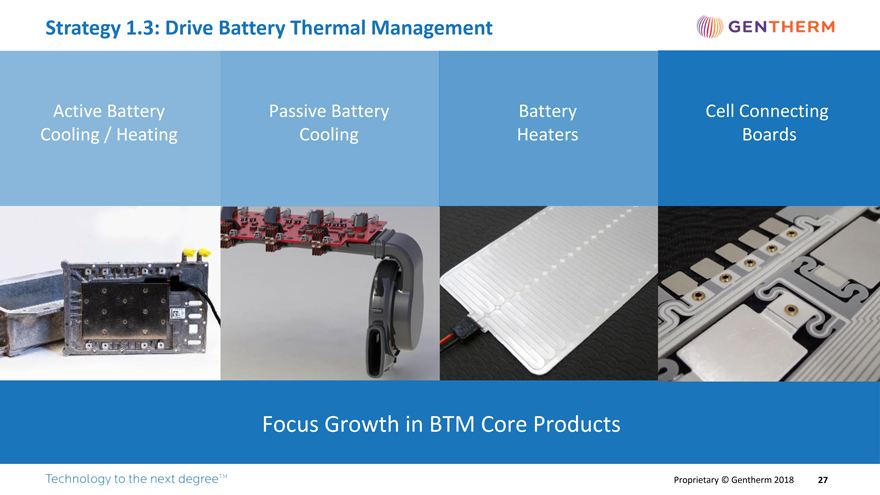 Strategy 1.3: Drive Battery Thermal Management

GENTHERM

Active Battery Cooling / Heating

Passive Battery Cooling

Battery Heaters

Cell Connecting Boards

Focus Growth in BTM Core Products

Technology to the next degree™

Proprietary © Gentherm 2018 27